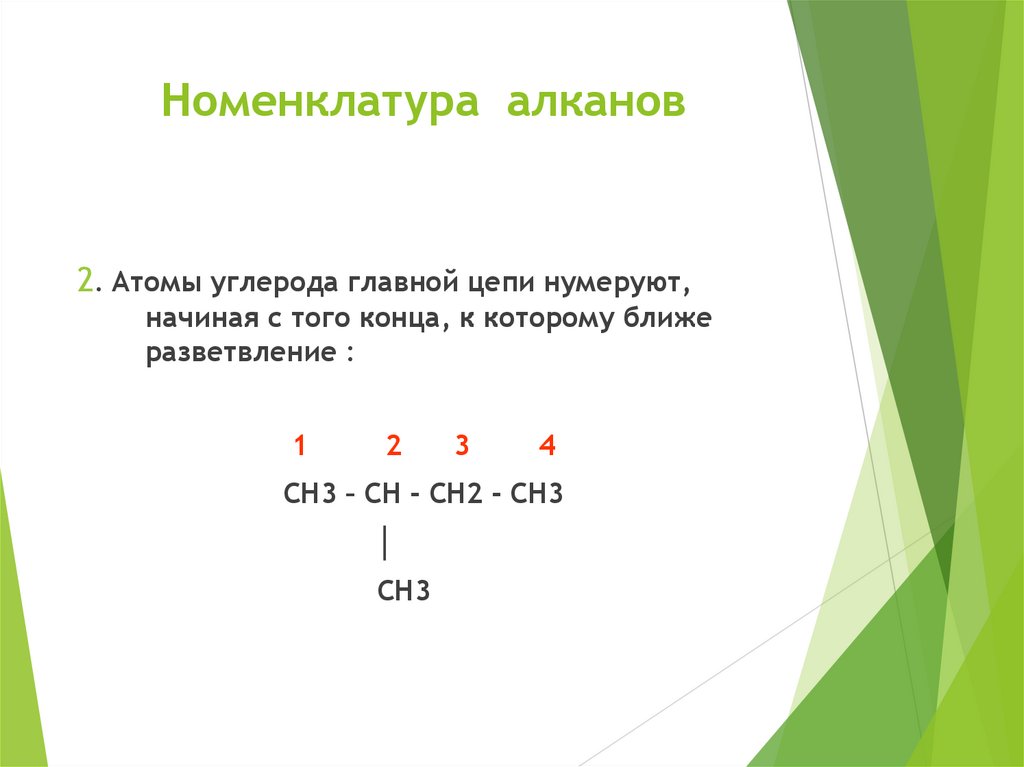 Номенклатура алканов

2. Атомы углерода главной цепи нумеруют, начиная с того конца, к которому ближе разветвление :

1 2 3 4

CH3 – CH - CH2 - CH3
|
CH3